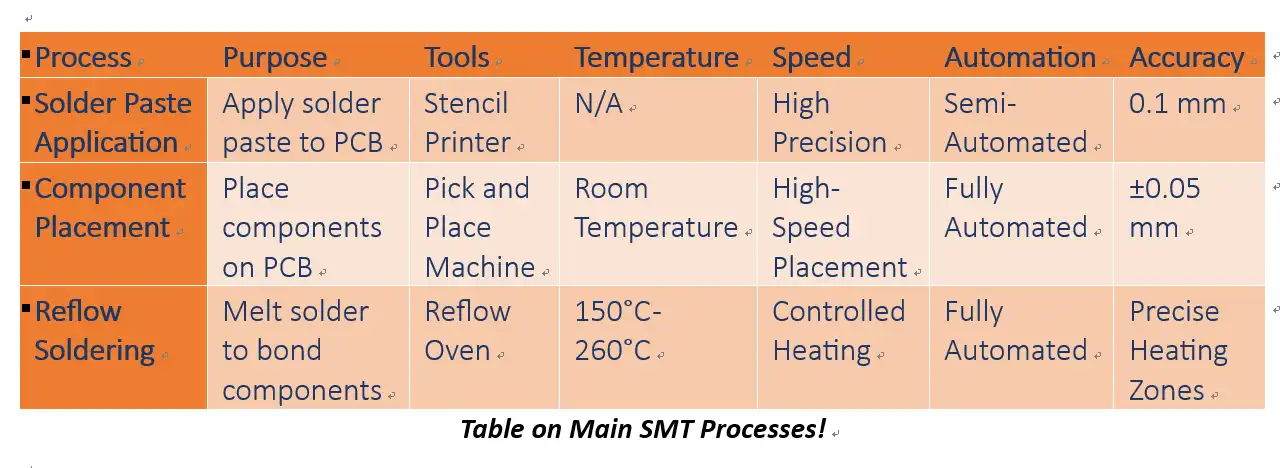 | Process | Purpose | Tools | Temperature | Speed | Automation | Accuracy |
|---|---|---|---|---|---|---|
| Solder Paste Application | Apply solder paste to PCB | Stencil Printer | N/A | High Precision | Semi-Automated | 0.1 mm |
| Component Placement | Place components on PCB | Pick and Place Machine | Room Temperature | High-Speed Placement | Fully Automated | ±0.05 mm |
| Reflow Soldering | Melt solder to bond components | Reflow Oven | 150°C-260°C | Controlled Heating | Fully Automated | Precise Heating Zones |

Table on Main SMT Processes!